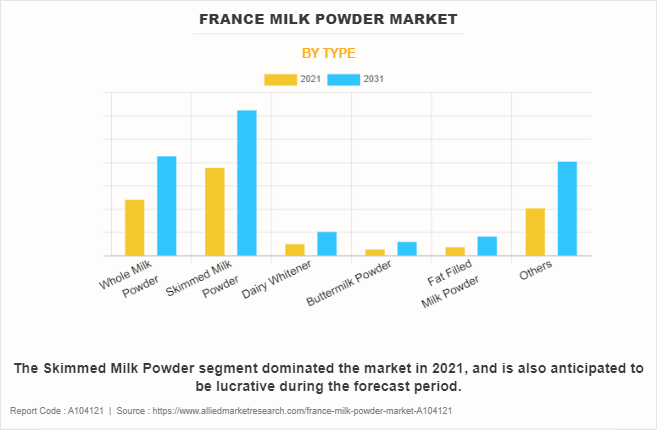 FRANCE MILK POWDER MARKET

BY TYPE

2021 2031

Whole Milk Powder
Skimmed Milk Powder
Dairy Whitener
Buttermilk Powder
Fat Filled Milk Powder
Others

The Skimmed Milk Powder segment dominated the market in 2021, and is also anticipated to be lucrative during the forecast period.

Report Code : A104121 | Source : https://www.alliedmarketresearch.com/france-milk-powder-market-A104121